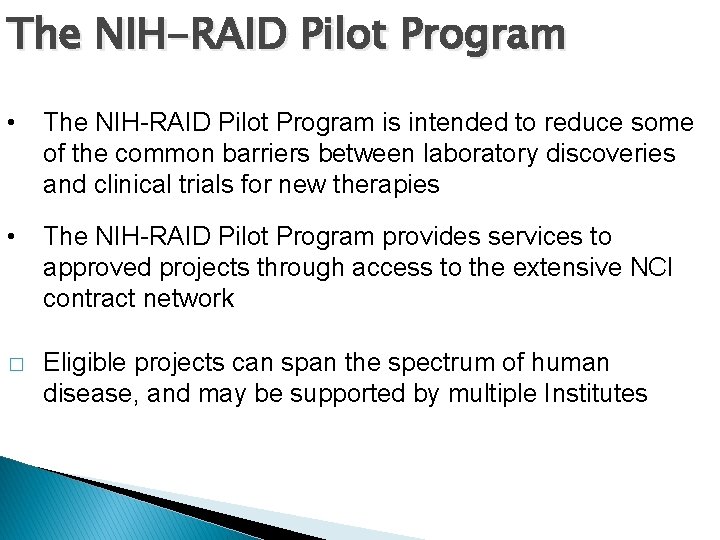 The NIH-RAID Pilot Program

• The NIH-RAID Pilot Program is intended to reduce some of the common barriers between laboratory discoveries and clinical trials for new therapies

• The NIH-RAID Pilot Program provides services to approved projects through access to the extensive NCI contract network

□ Eligible projects can span the spectrum of human disease, and may be supported by multiple Institutes